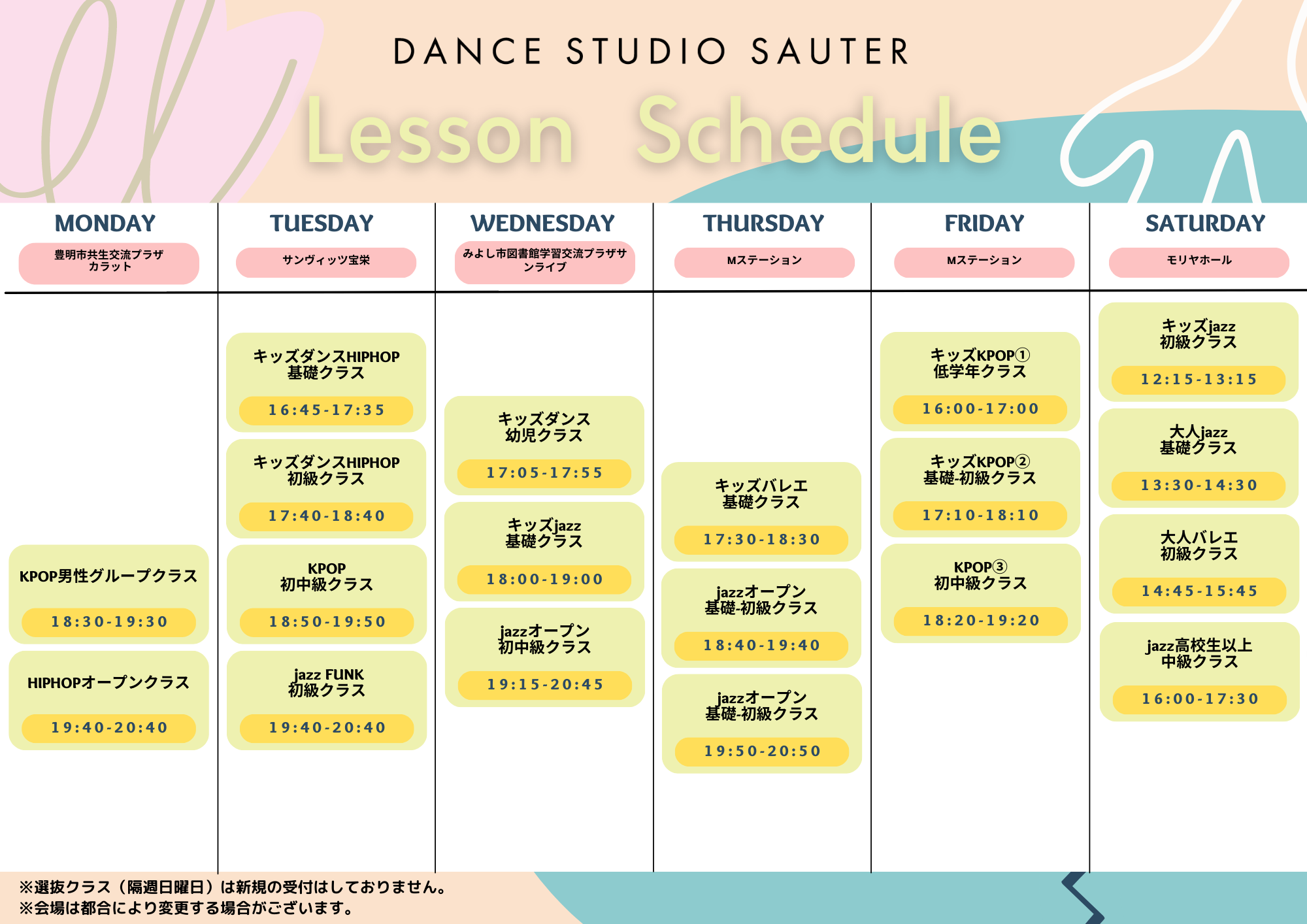 DANCE STUDIO SAUTER

Lesson Schedule

MONDAY
豊明市共生交流プラザ カラット

KPOP男性グループクラス
18:30-19:30

HIPHOPオープンクラス
19:40-20:40

TUESDAY
サンヴィッツ宝栄

キッズダンスHIPHOP 基礎クラス
16:45-17:35

キッズダンスHIPHOP 初級クラス
17:40-18:40

KPOP 初中級クラス
18:50-19:50

jazz FUNK 初級クラス
19:40-20:40

WEDNESDAY
みよし市図書館学習交流プラザサンライブ

キッズダンス 幼児クラス
17:05-17:55

キッズjazz 基礎クラス
18:00-19:00

jazzオープン 初中級クラス
19:15-20:45

THURSDAY
Mステーション

キッズバレエ 基礎クラス
17:30-18:30

jazzオープン 基礎-初級クラス
18:40-19:40

jazzオープン 基礎-初級クラス
19:50-20:50

FRIDAY
Mステーション

キッズKPOP① 低学年クラス
16:00-17:00

キッズKPOP② 基礎-初級クラス
17:10-18:10

KPOP③ 初中級クラス
18:20-19:20

SATURDAY
モリヤホール

キッズjazz 初級クラス
12:15-13:15

大人jazz 基礎クラス
13:30-14:30

大人バレエ 初級クラス
14:45-15:45

jazz高校生以上 中級クラス
16:00-17:30

※選抜クラス（隔週日曜日）は新規の受付はしておりません。
※会場は都合により変更する場合がございます。